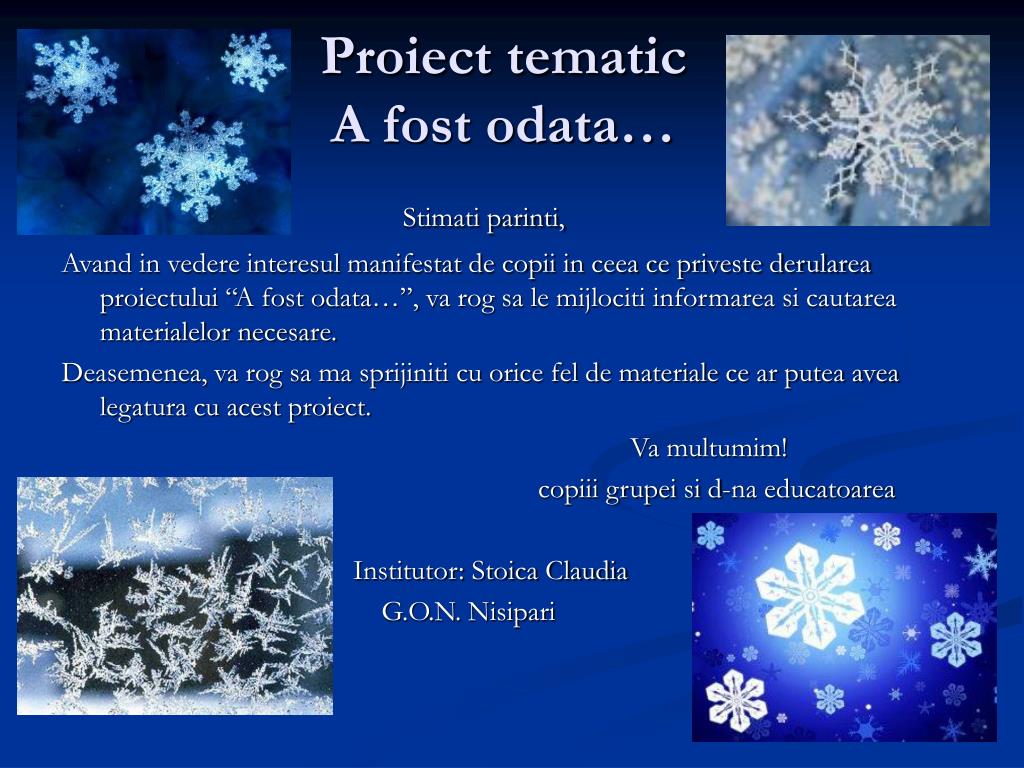 Proiect tematic
A fost odata…

Stimati parinti,

Avand in vedere interesul manifestat de copii in ceea ce priveste derularea proiectului “A fost odata…”, va rog sa le mijlociti informarea si cautarea materialelor necesare.

Deasemenea, va rog sa ma sprijiniti cu orice fel de materiale ce ar putea avea legatura cu acest proiect.

Va multumim!
copiii grupei si d-na educatoarea

Institutor: Stoica Claudia
G.O.N. Nisipari